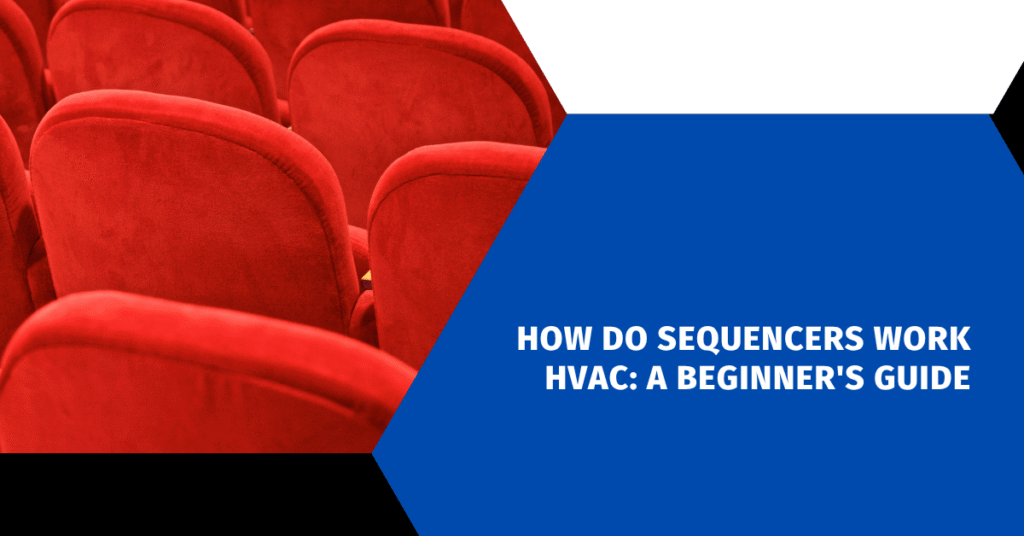 HOW DO SEQUENCERS WORK HVAC: A BEGINNER'S GUIDE